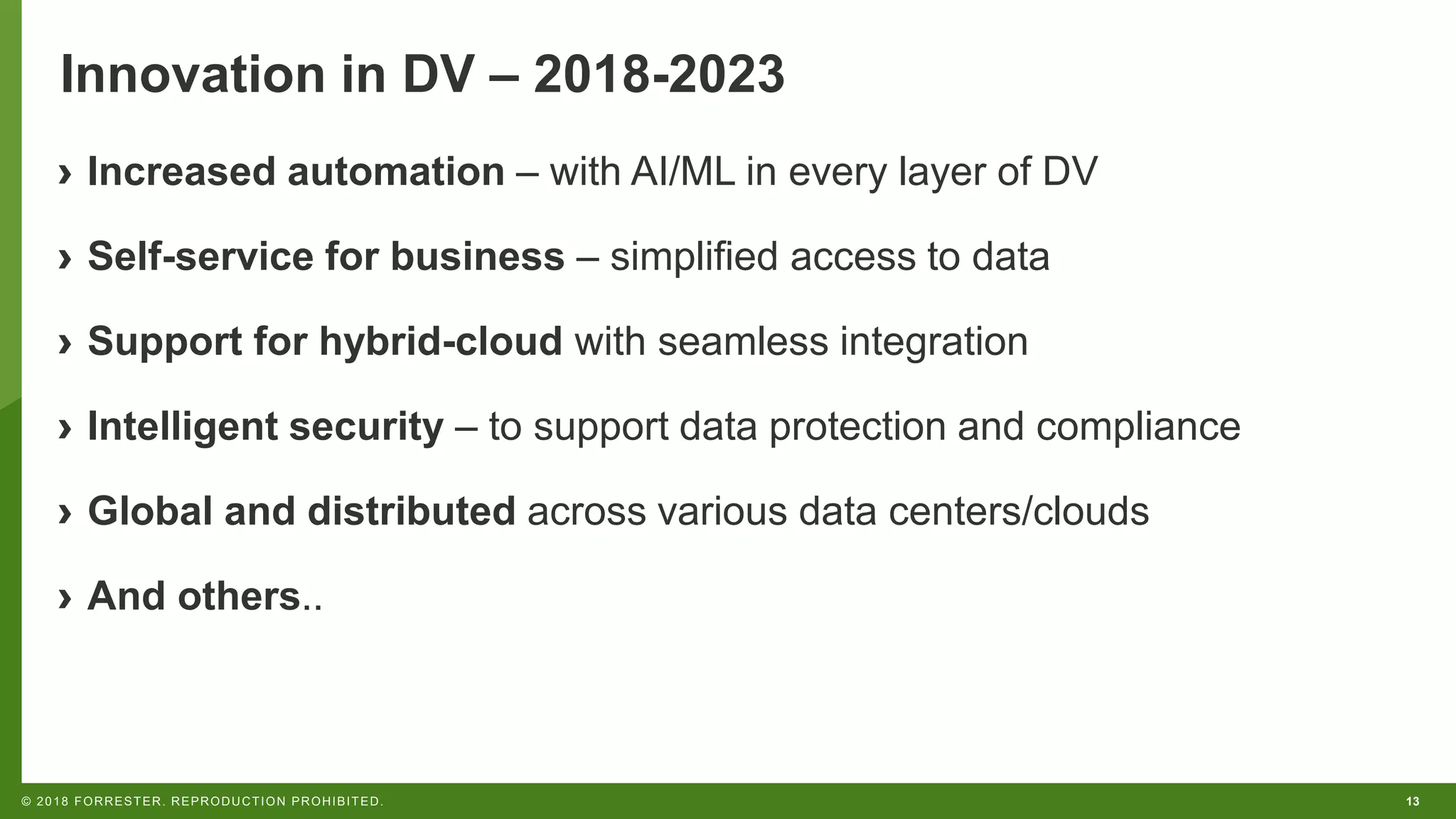 Innovation in DV – 2018-2023

› Increased automation – with AI/ML in every layer of DV

› Self-service for business – simplified access to data

› Support for hybrid-cloud with seamless integration

› Intelligent security – to support data protection and compliance

› Global and distributed across various data centers/clouds

› And others..

© 2018 FORRESTER. REPRODUCTION PROHIBITED.

13